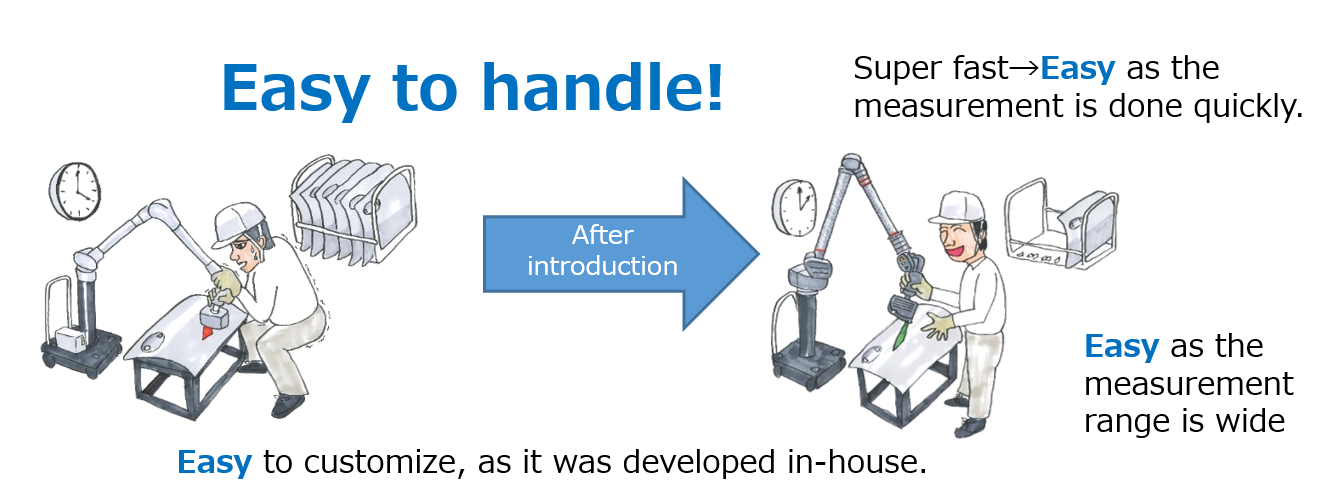 Easy to handle!

Super fast→Easy as the measurement is done quickly.

After introduction

Easy as the measurement range is wide

Easy to customize, as it was developed in-house.